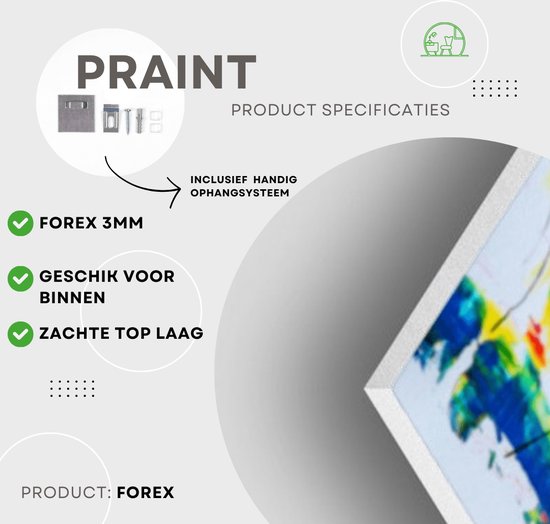 PRAINT

PRODUCT SPECIFICATIES

INCLUSIEF HANDIG OPHANGSYSTEEM

FOREX 3MM

GESCHIK VOOR BINNEN

ZACHTE TOP LAAG

PRODUCT: FOREX